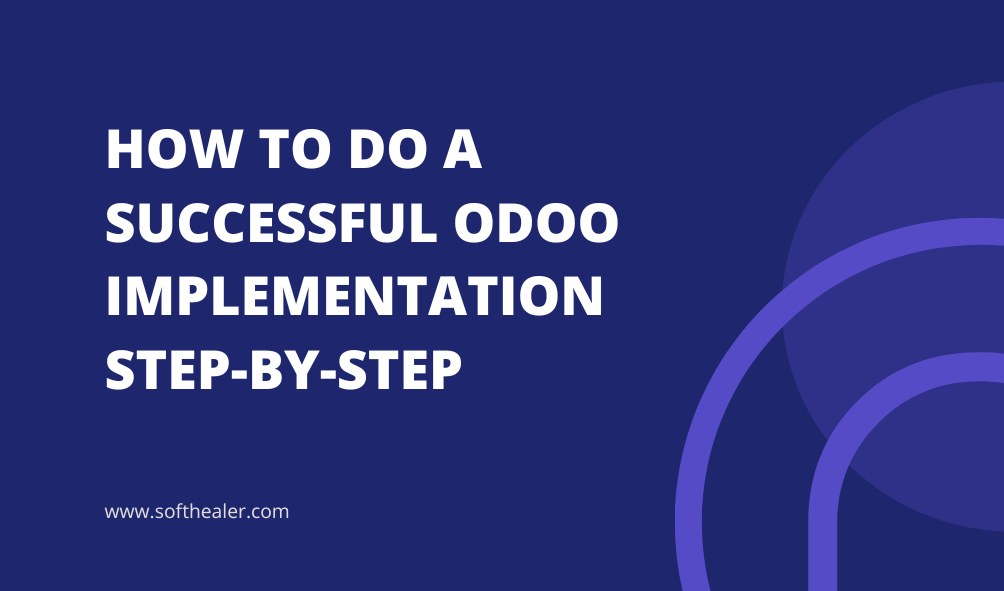 HOW TO DO A SUCCESSFUL ODOO IMPLEMENTATION STEP-BY-STEP

www.softhealer.com